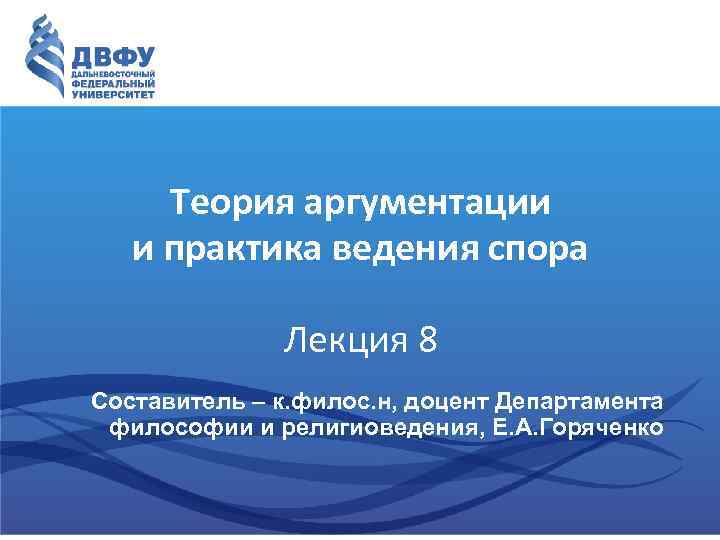 ДВФУ
ДАЛЬНЕВОСТОЧНЫЙ ФЕДЕРАЛЬНЫЙ УНИВЕРСИТЕТ

Теория аргументации и практика ведения спора

Лекция 8

Составитель – к.филос.н, доцент Департамента философии и религиоведения, Е.А.Горяченко